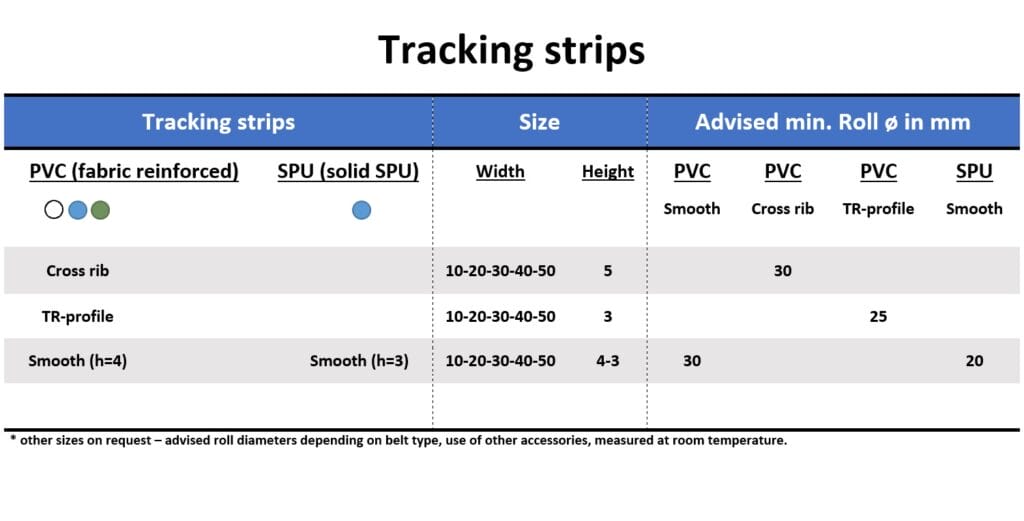 Tracking strips

| Tracking strips | | Size | | Advised min. Roll ø in mm | | | |
|---|---|---|---|---|---|---|---|
| PVC (fabric reinforced) | SPU (solid SPU) | Width | Height | PVC Smooth | PVC Cross rib | PVC TR-profile | SPU Smooth |
| Cross rib | | 10-20-30-40-50 | 5 | | 30 | | |
| TR-profile | | 10-20-30-40-50 | 3 | | | 25 | |
| Smooth (h=4) | Smooth (h=3) | 10-20-30-40-50 | 4-3 | 30 | | | 20 |

* other sizes on request – advised roll diameters depending on belt type, use of other accessories, measured at room temperature.